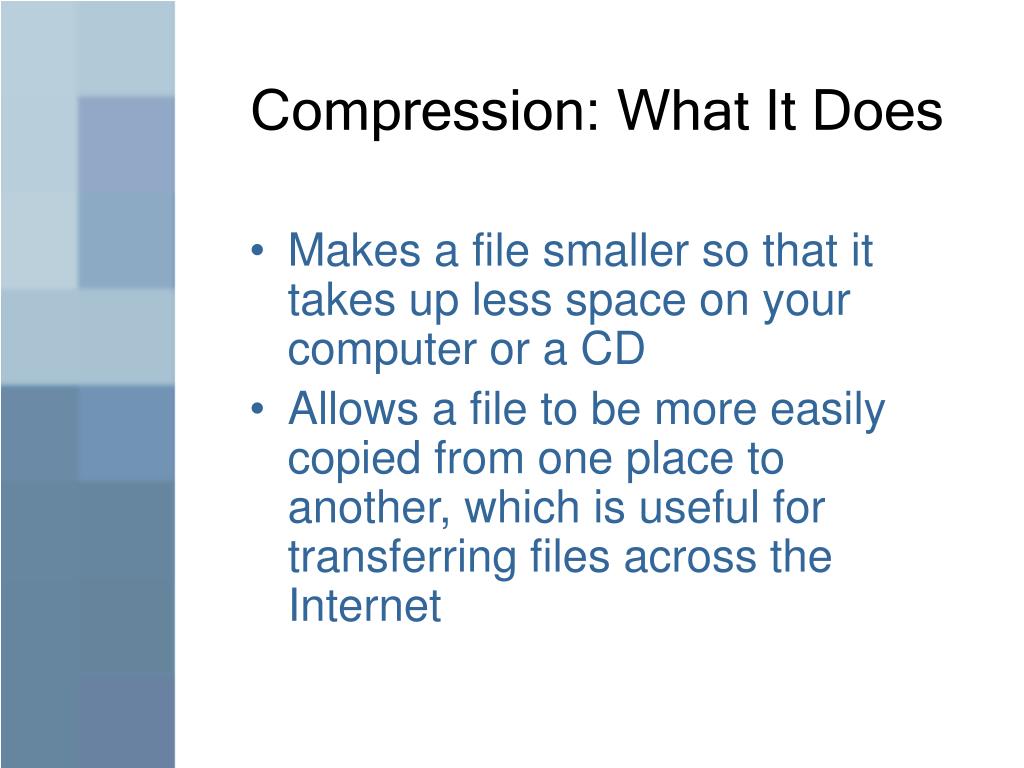 Compression: What It Does

• Makes a file smaller so that it takes up less space on your computer or a CD
• Allows a file to be more easily copied from one place to another, which is useful for transferring files across the Internet